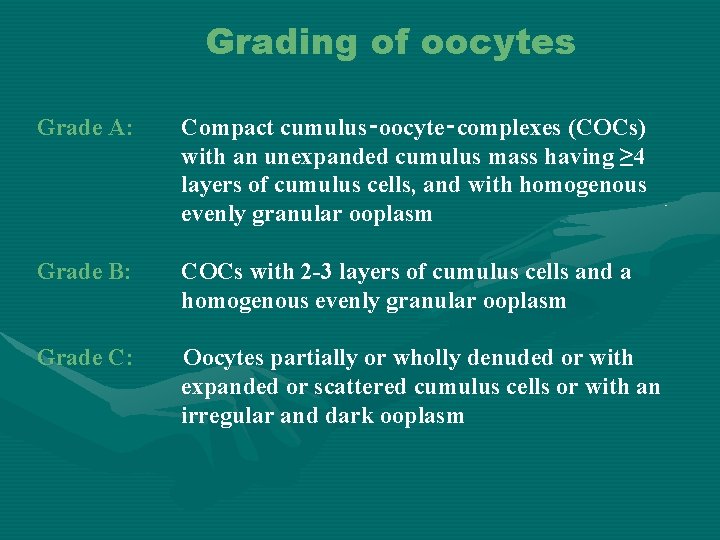 Grading of oocytes

Grade A: Compact cumulus-oocyte-complexes (COCs) with an unexpanded cumulus mass having $\geq 4$ layers of cumulus cells, and with homogenous evenly granular ooplasm

Grade B: COCs with 2-3 layers of cumulus cells and a homogenous evenly granular ooplasm

Grade C: Oocytes partially or wholly denuded or with expanded or scattered cumulus cells or with an irregular and dark ooplasm